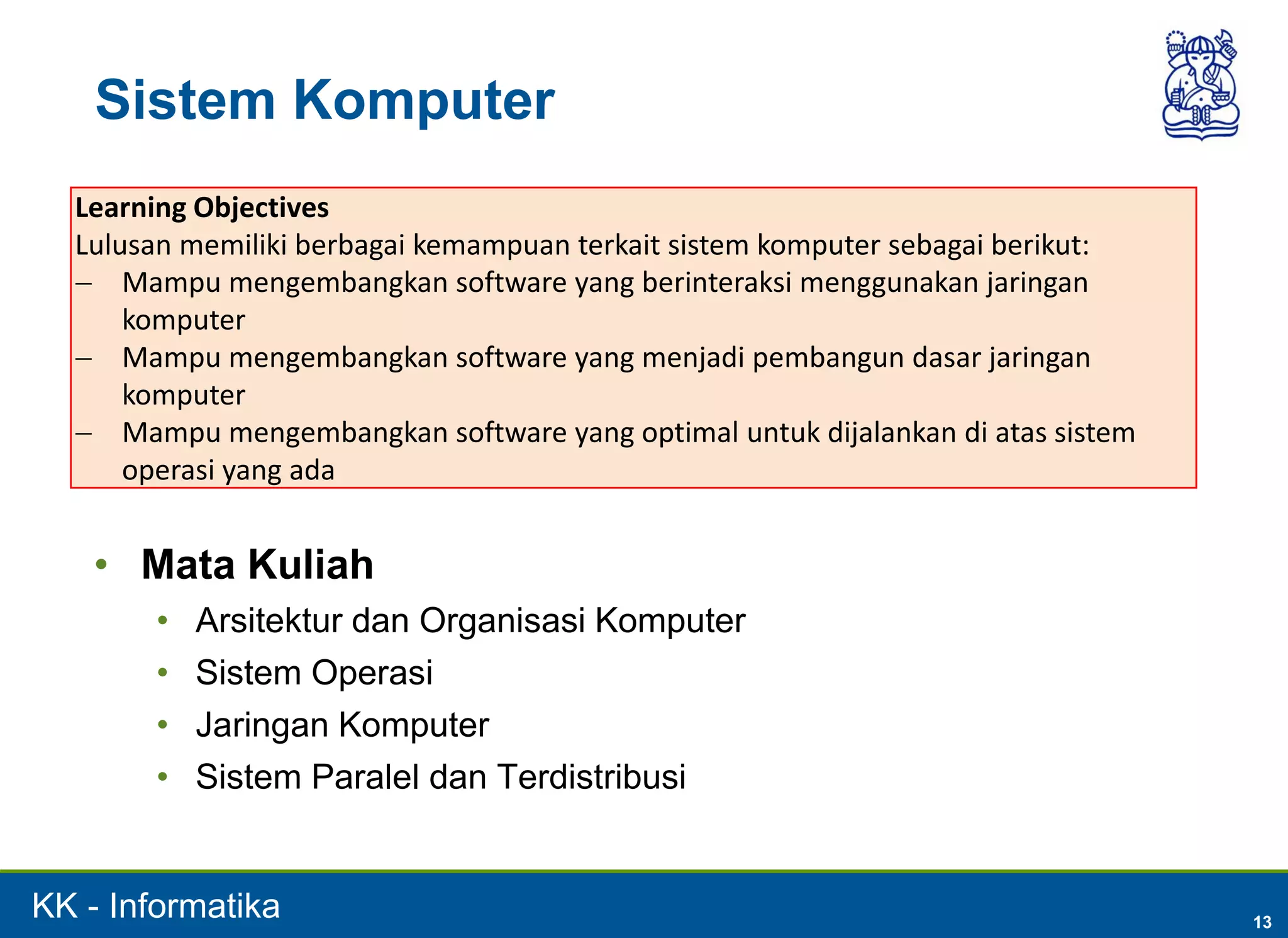 Sistem Komputer

Learning Objectives
Lulusan memiliki berbagai kemampuan terkait sistem komputer sebagai berikut:
– Mampu mengembangkan software yang berinteraksi menggunakan jaringan komputer
– Mampu mengembangkan software yang menjadi pembangun dasar jaringan komputer
– Mampu mengembangkan software yang optimal untuk dijalankan di atas sistem operasi yang ada

• Mata Kuliah
• Arsitektur dan Organisasi Komputer
• Sistem Operasi
• Jaringan Komputer
• Sistem Paralel dan Terdistribusi

KK - Informatika

13